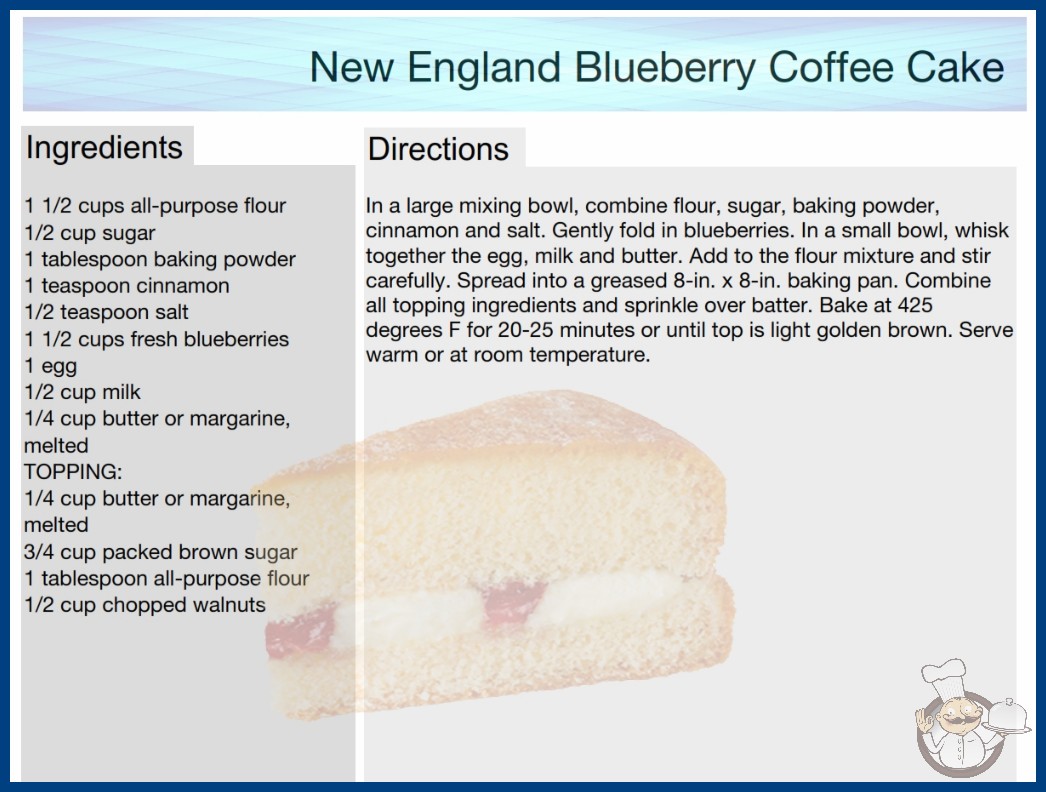 New England Blueberry Coffee Cake

Ingredients

1 1/2 cups all-purpose flour
1/2 cup sugar
1 tablespoon baking powder
1 teaspoon cinnamon
1/2 teaspoon salt
1 1/2 cups fresh blueberries
1 egg
1/2 cup milk
1/4 cup butter or margarine, melted
TOPPING:
1/4 cup butter or margarine, melted
3/4 cup packed brown sugar
1 tablespoon all-purpose flour
1/2 cup chopped walnuts

Directions

In a large mixing bowl, combine flour, sugar, baking powder, cinnamon and salt. Gently fold in blueberries. In a small bowl, whisk together the egg, milk and butter. Add to the flour mixture and stir carefully. Spread into a greased 8-in. x 8-in. baking pan. Combine all topping ingredients and sprinkle over batter. Bake at 425 degrees F for 20-25 minutes or until top is light golden brown. Serve warm or at room temperature.